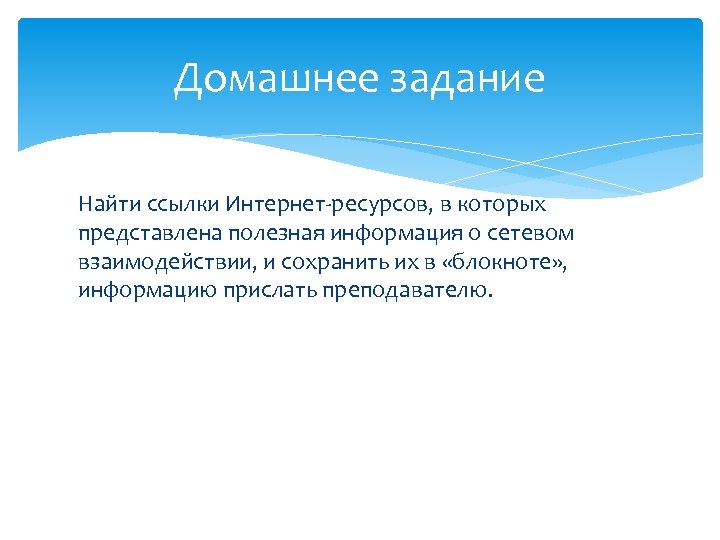 Домашнее задание

Найти ссылки Интернет-ресурсов, в которых представлена полезная информация о сетевом взаимодействии, и сохранить их в «блокноте», информацию прислать преподавателю.